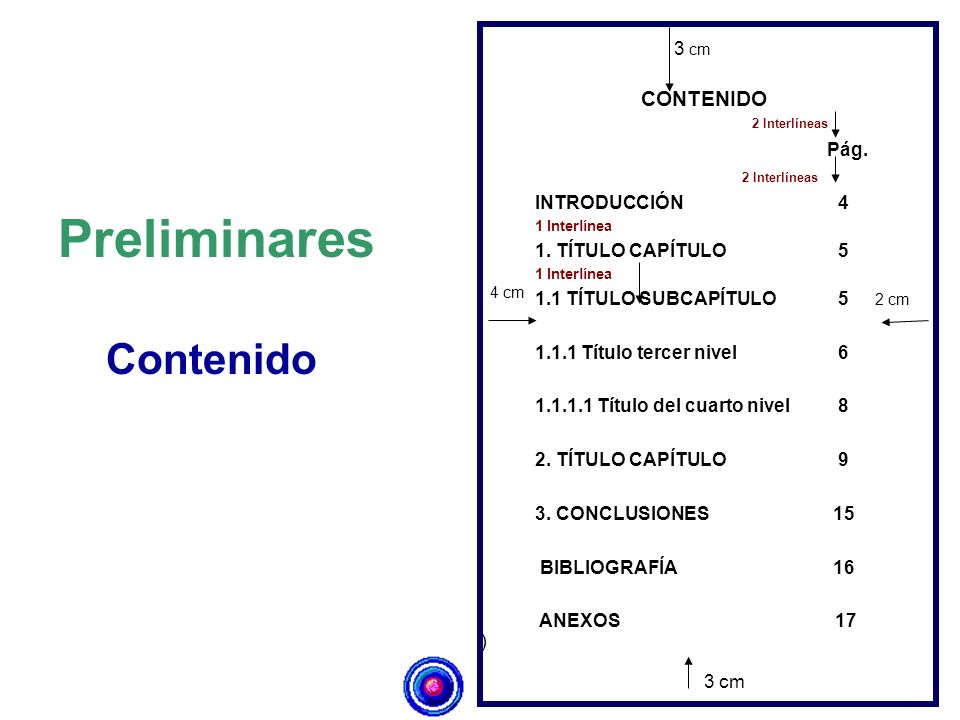 Preliminares

Contenido

3 cm

CONTENIDO

2 Interlíneas

Pág.

2 Interlíneas

INTRODUCCIÓN 4

1 Interlínea

1. TÍTULO CAPÍTULO 5

1 Interlínea

4 cm

1.1 TÍTULO SUBCAPÍTULO 5

2 cm

1.1.1 Título tercer nivel 6

1.1.1.1 Título del cuarto nivel 8

2. TÍTULO CAPÍTULO 9

3. CONCLUSIONES 15

BIBLIOGRAFÍA 16

ANEXOS 17

3 cm